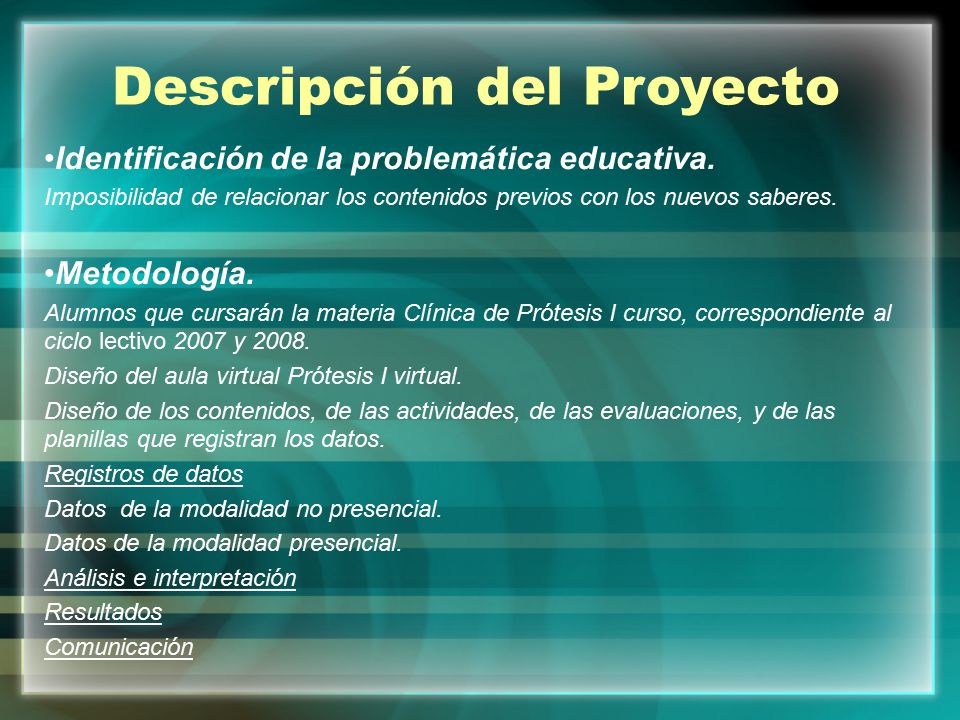 Descripción del Proyecto

•Identificación de la problemática educativa.

Imposibilidad de relacionar los contenidos previos con los nuevos saberes.

•Metodología.

Alumnos que cursarán la materia Clínica de Prótesis I curso, correspondiente al ciclo lectivo 2007 y 2008.

Diseño del aula virtual Prótesis I virtual.

Diseño de los contenidos, de las actividades, de las evaluaciones, y de las planillas que registran los datos.

Registros de datos

Datos de la modalidad no presencial.

Datos de la modalidad presencial.

Análisis e interpretación

Resultados

Comunicación